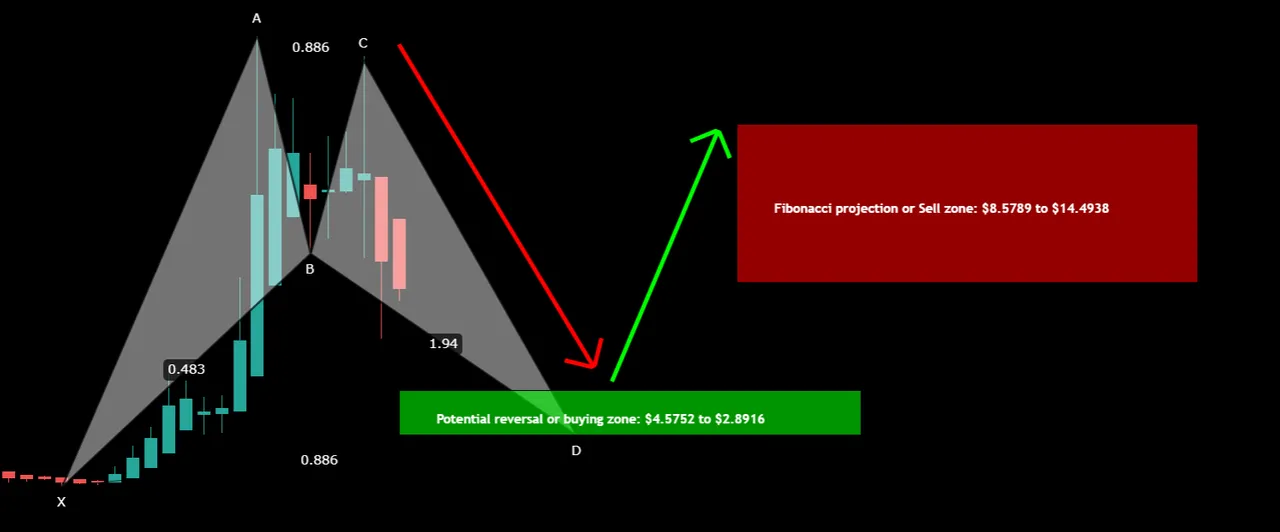 A

0.886

C

Fibonacci projection or Sell zone: $8.5789 to $14.4938

B

1.94

0.483

Potential reversal or buying zone: $4.5752 to $2.8916

D

0.886

X